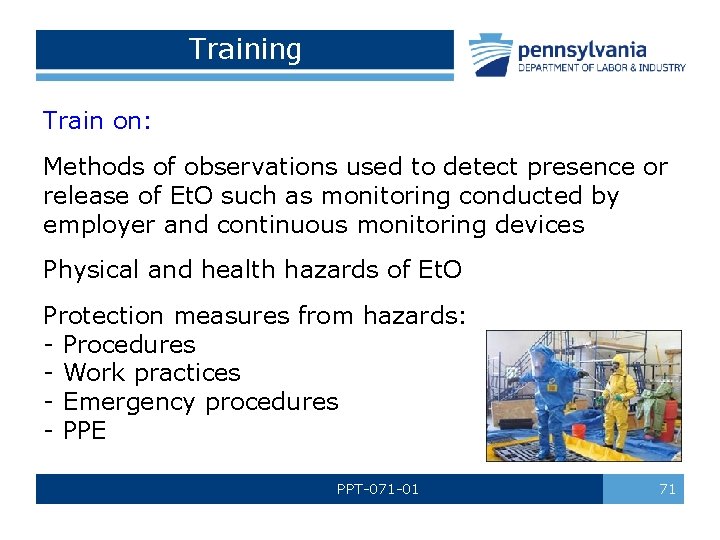 Training

pennsylvania
DEPARTMENT OF LABOR & INDUSTRY

Train on:

Methods of observations used to detect presence or release of EtO such as monitoring conducted by employer and continuous monitoring devices

Physical and health hazards of EtO

Protection measures from hazards:
- Procedures
- Work practices
- Emergency procedures
- PPE

PPT-071-01

71